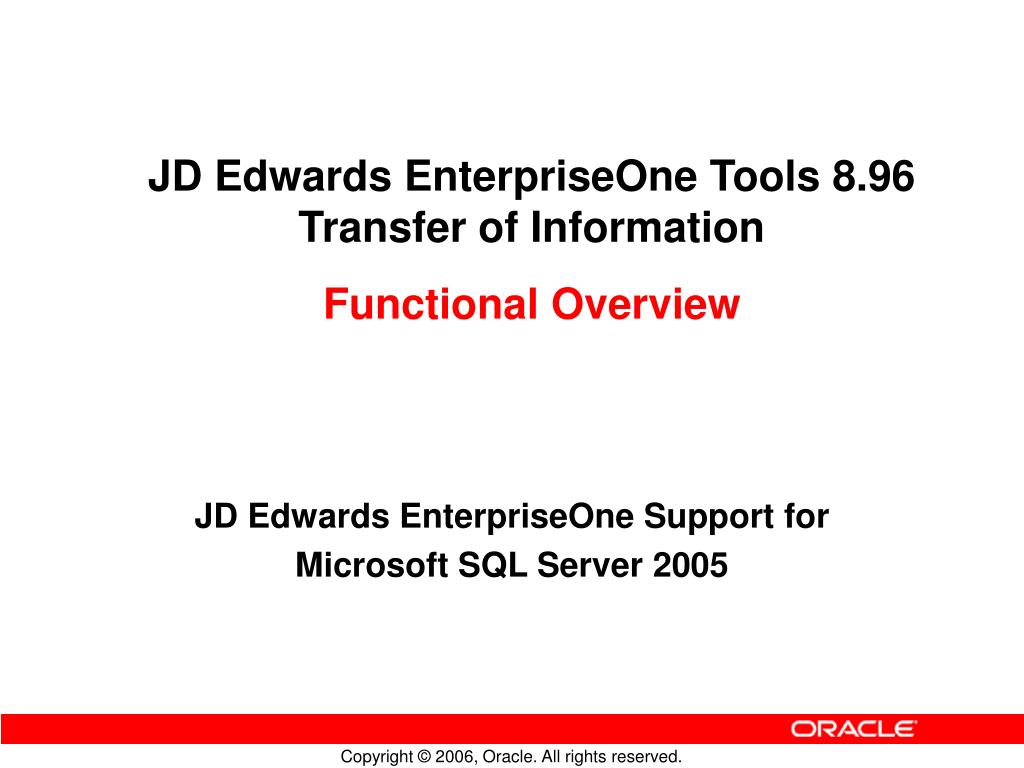 JD Edwards EnterpriseOne Tools 8.96 Transfer of Information

Functional Overview

JD Edwards EnterpriseOne Support for Microsoft SQL Server 2005

ORACLE

Copyright © 2006, Oracle. All rights reserved.